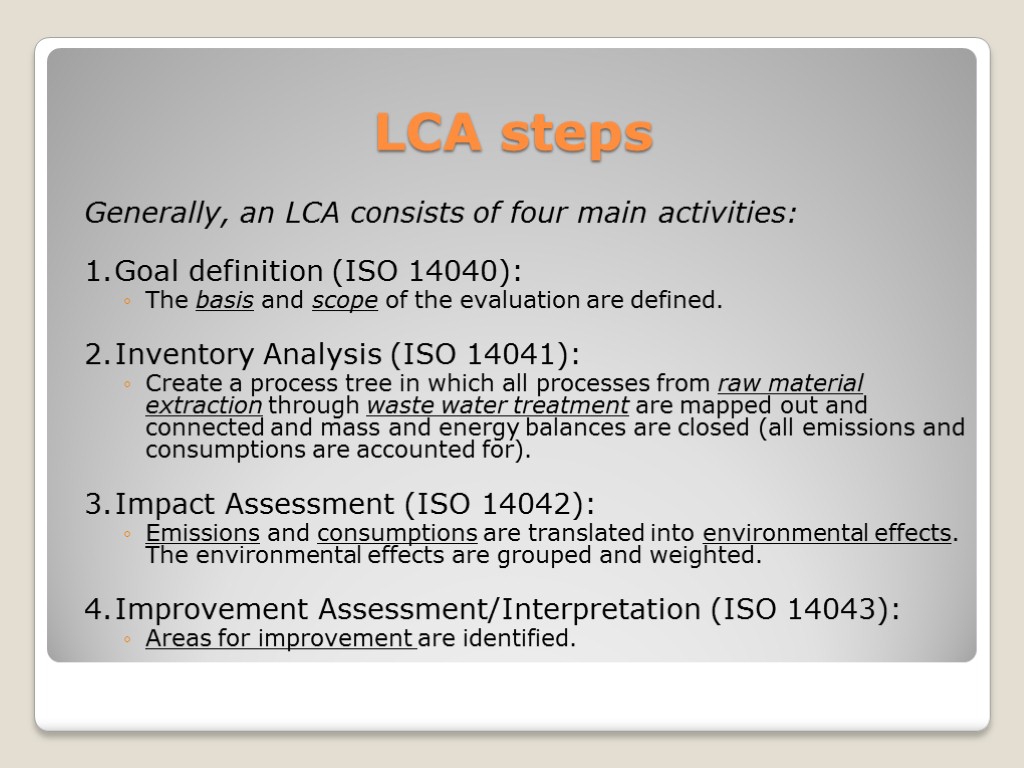 LCA steps

Generally, an LCA consists of four main activities:

1. Goal definition (ISO 14040):

◦ The basis and scope of the evaluation are defined.

2. Inventory Analysis (ISO 14041):

◦ Create a process tree in which all processes from raw material extraction through waste water treatment are mapped out and connected and mass and energy balances are closed (all emissions and consumptions are accounted for).

3. Impact Assessment (ISO 14042):

◦ Emissions and consumptions are translated into environmental effects. The environmental effects are grouped and weighted.

4. Improvement Assessment/Interpretation (ISO 14043):

◦ Areas for improvement are identified.